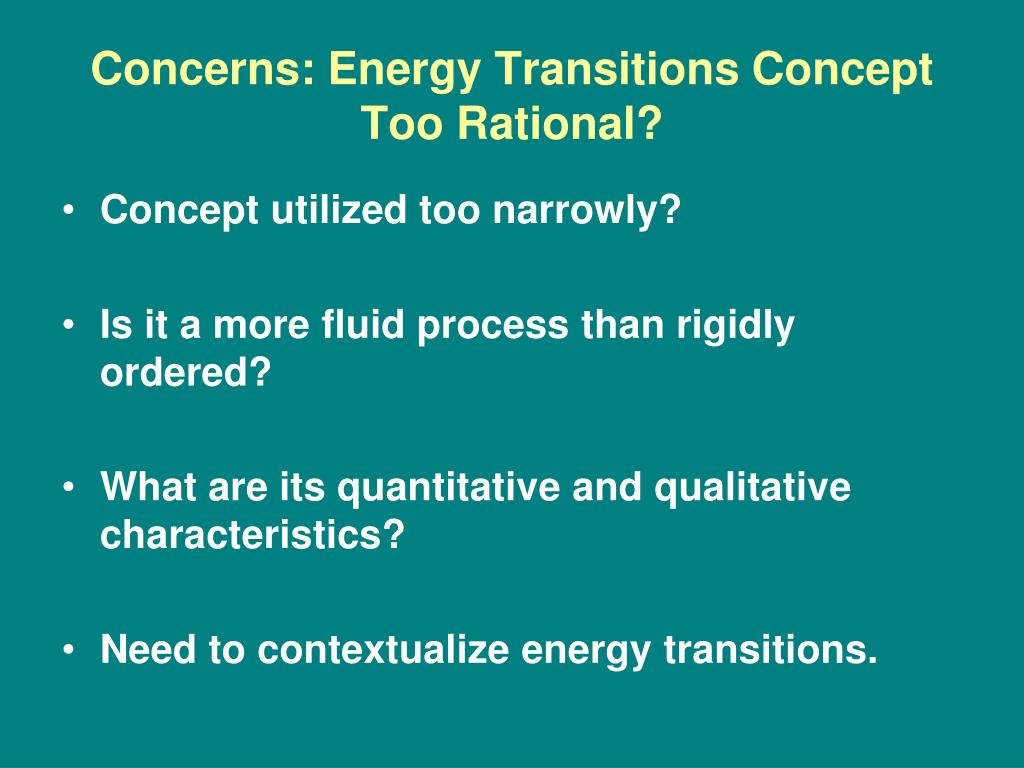 Concerns: Energy Transitions Concept Too Rational?

• Concept utilized too narrowly?

• Is it a more fluid process than rigidly ordered?

• What are its quantitative and qualitative characteristics?

• Need to contextualize energy transitions.